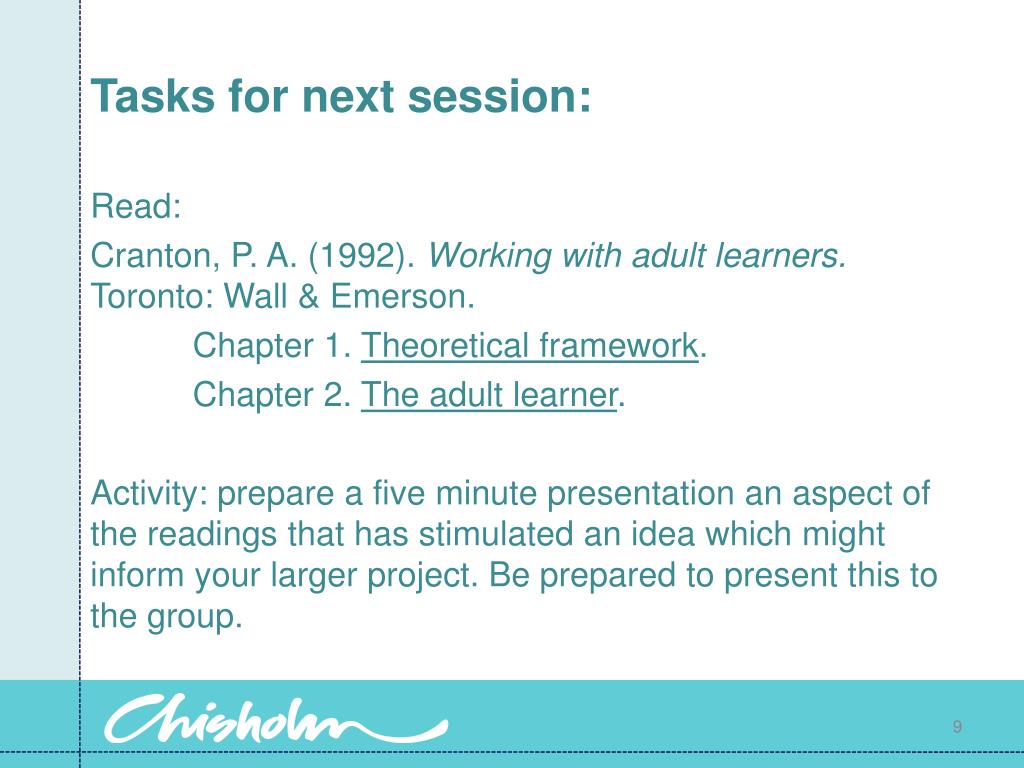 Tasks for next session:

Read:

Cranton, P. A. (1992). Working with adult learners. Toronto: Wall & Emerson.

Chapter 1. Theoretical framework.

Chapter 2. The adult learner.

Activity: prepare a five minute presentation an aspect of the readings that has stimulated an idea which might inform your larger project. Be prepared to present this to the group.

Chisholm

9